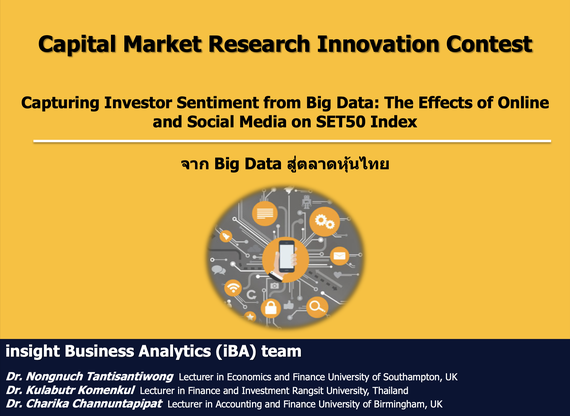 Capital Market Research Innovation Contest

Capturing Investor Sentiment from Big Data: The Effects of Online and Social Media on SET50 Index

จาก Big Data สู่ตลาดหุ้นไทย

insight Business Analytics (iBA) team

Dr. Nongnuch Tantisantiwong Lecturer in Economics and Finance University of Southampton, UK
Dr. Kulabutr Komenkul Lecturer in Finance and Investment Rangsit University, Thailand
Dr. Charika Channuntapipat Lecturer in Accounting and Finance University of Birmingham, UK